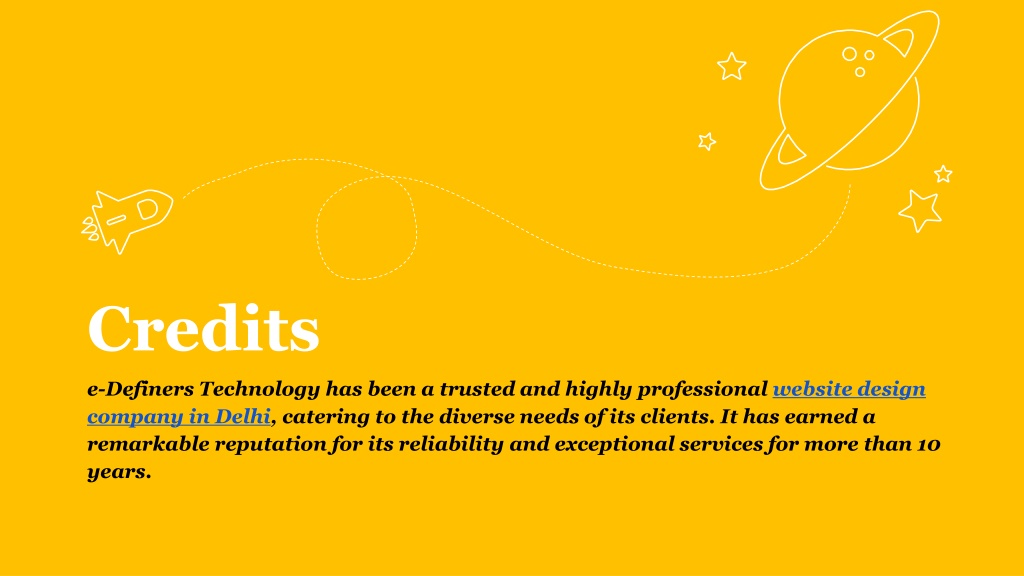 Credits

e-Definers Technology has been a trusted and highly professional website design company in Delhi, catering to the diverse needs of its clients. It has earned a remarkable reputation for its reliability and exceptional services for more than 10 years.